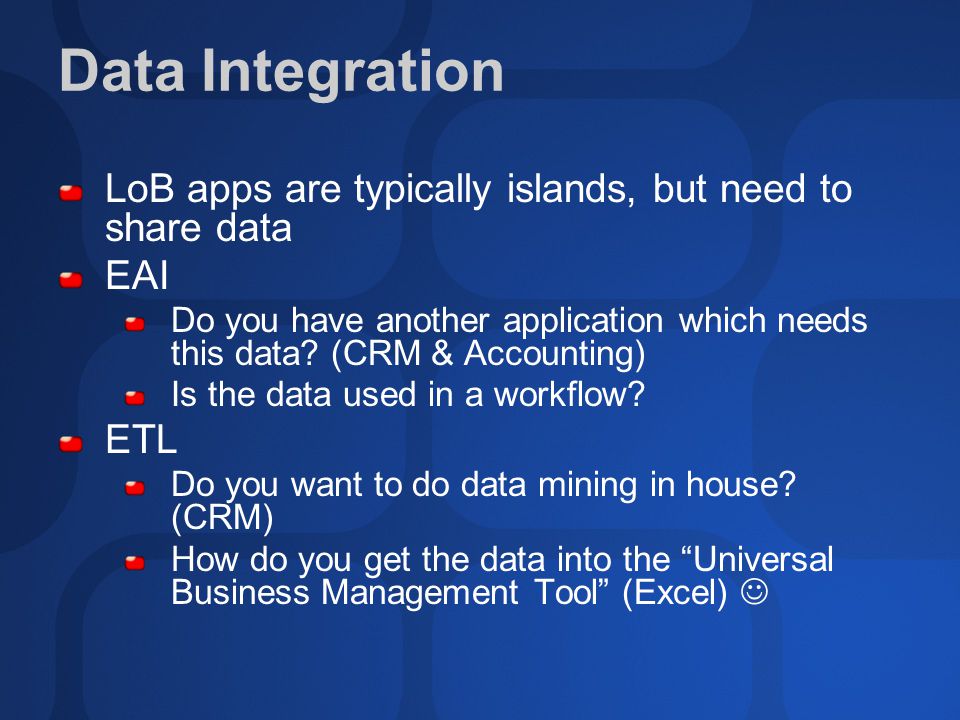 Data Integration

LoB apps are typically islands, but need to share data

EAI

Do you have another application which needs this data? (CRM & Accounting)

Is the data used in a workflow?

ETL

Do you want to do data mining in house? (CRM)

How do you get the data into the “Universal Business Management Tool” (Excel) ☺